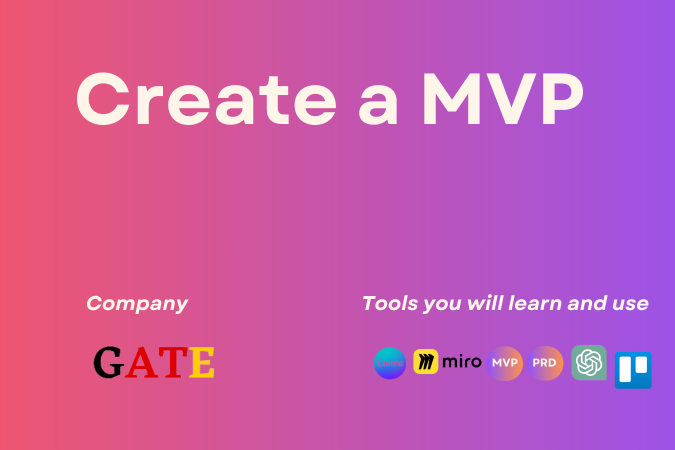 Create a MVP

Company

GATE

Tools you will learn and use

Canva miro MVP PRD